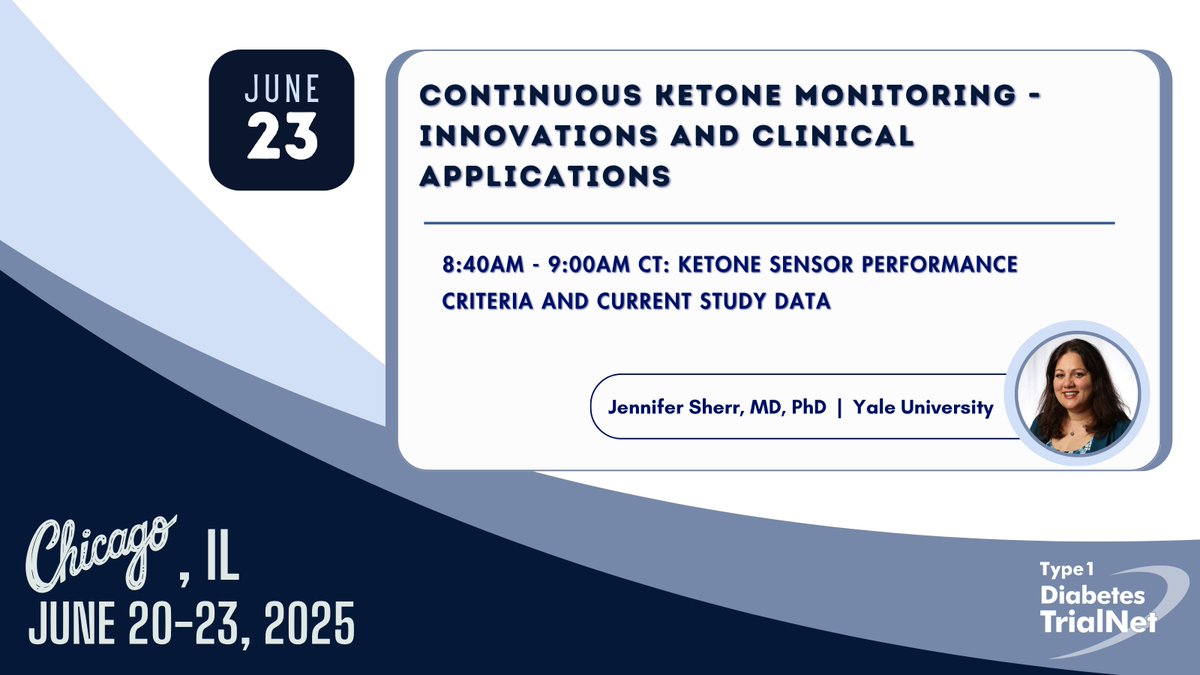 JUNE
23

CONTINUOUS KETONE MONITORING - INNOVATIONS AND CLINICAL APPLICATIONS

8:40AM - 9:00AM CT: KETONE SENSOR PERFORMANCE CRITERIA AND CURRENT STUDY DATA

Jennifer Sherr, MD, PhD | Yale University

Chicago, IL
JUNE 20-23, 2025

Type 1 Diabetes TrialNet